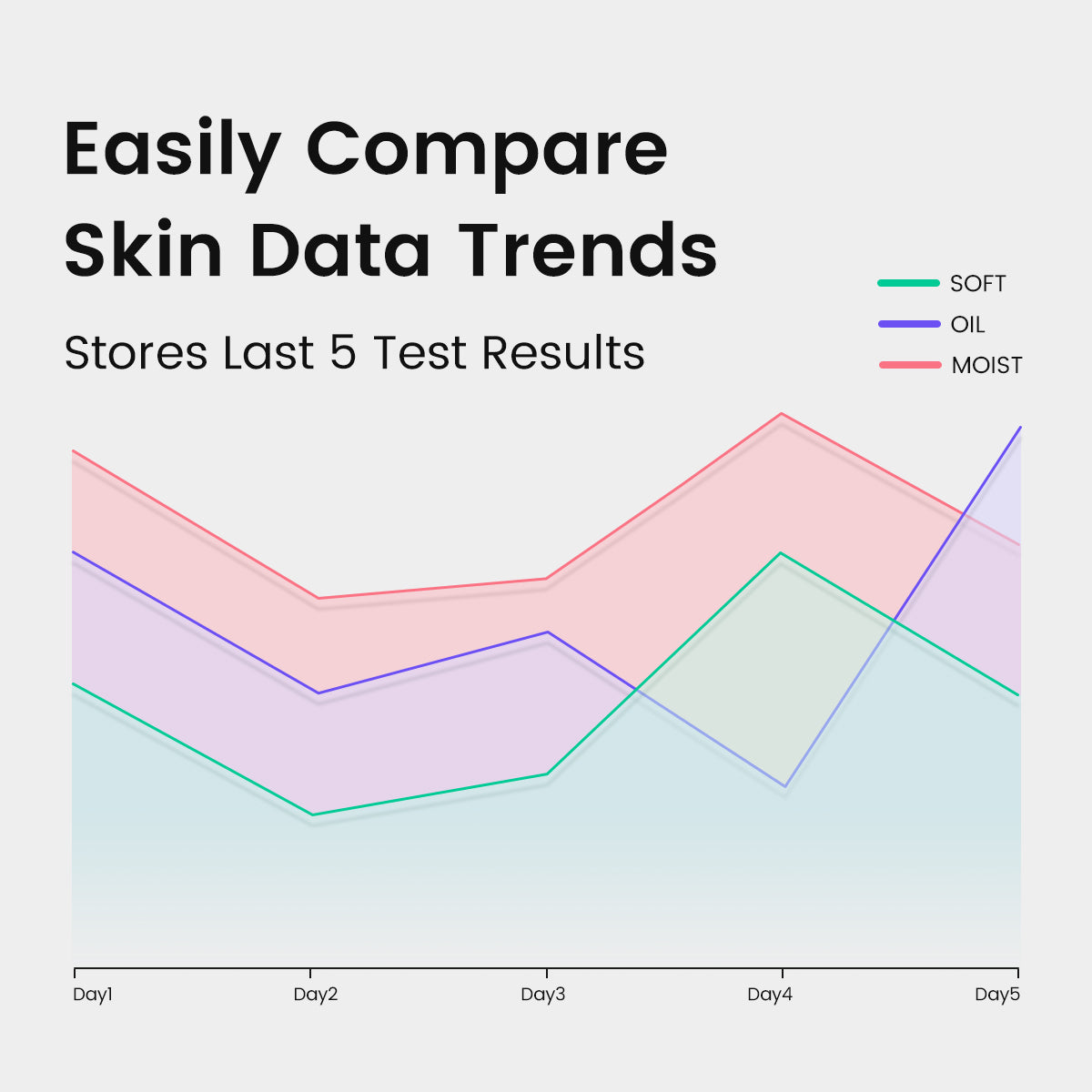 Easily Compare Skin Data Trends

Stores Last 5 Test Results

SOFT
OIL
MOIST

Day1
Day2
Day3
Day4
Day5